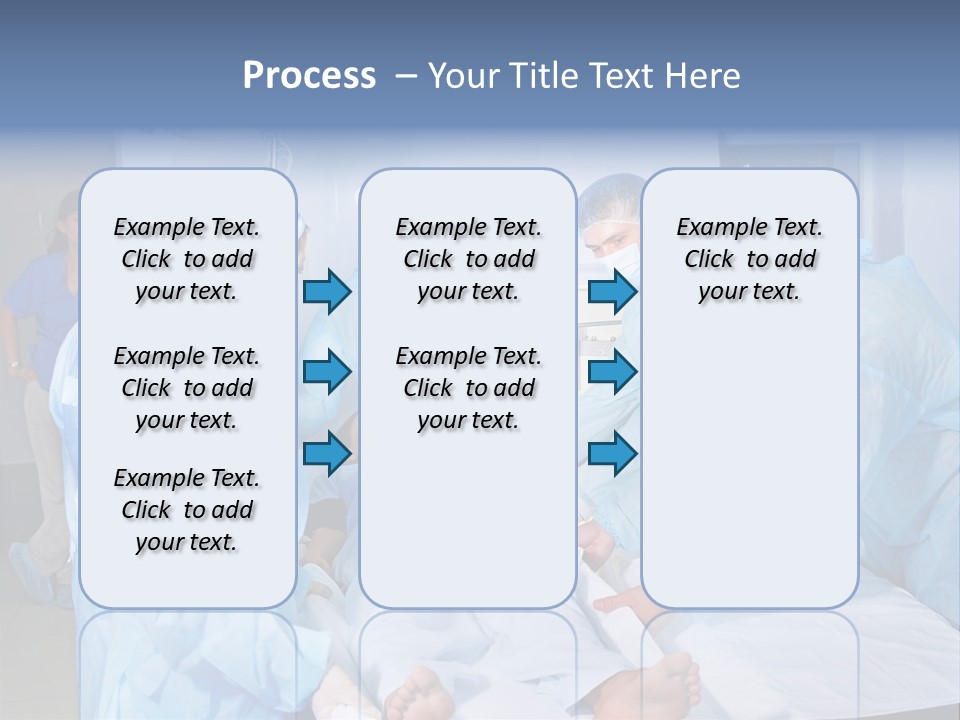 Process – Your Title Text Here

Example Text. Click to add your text.

Example Text. Click to add your text.

Example Text. Click to add your text.

Example Text. Click to add your text.

Example Text. Click to add your text.

Example Text. Click to add your text.